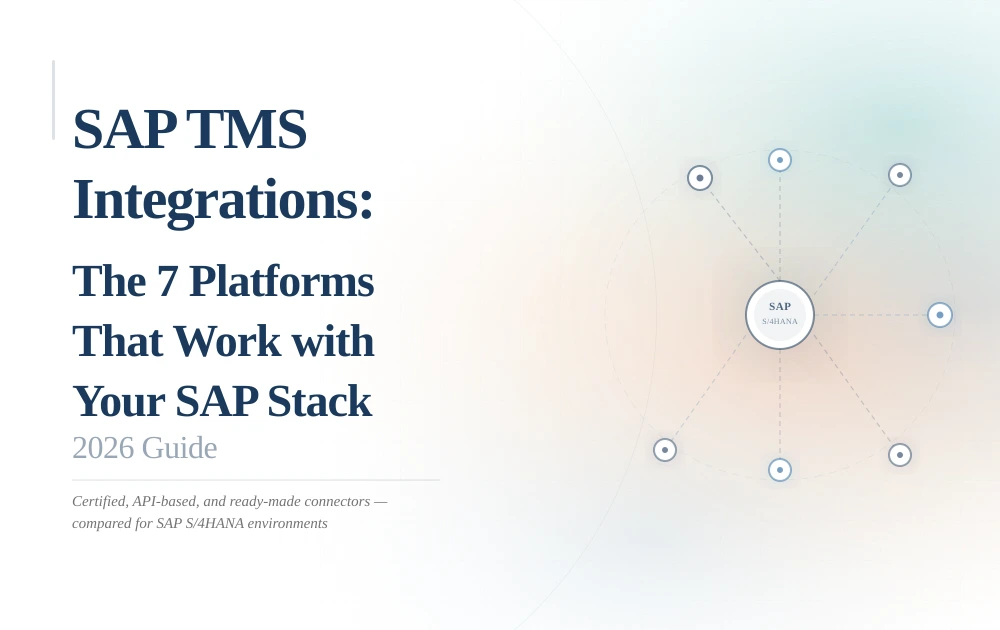 SAP TMS Integrations:

The 7 Platforms That Work with Your SAP Stack

2026 Guide

Certified, API-based, and ready-made connectors — compared for SAP S/4HANA environments

SAP
S/4HANA